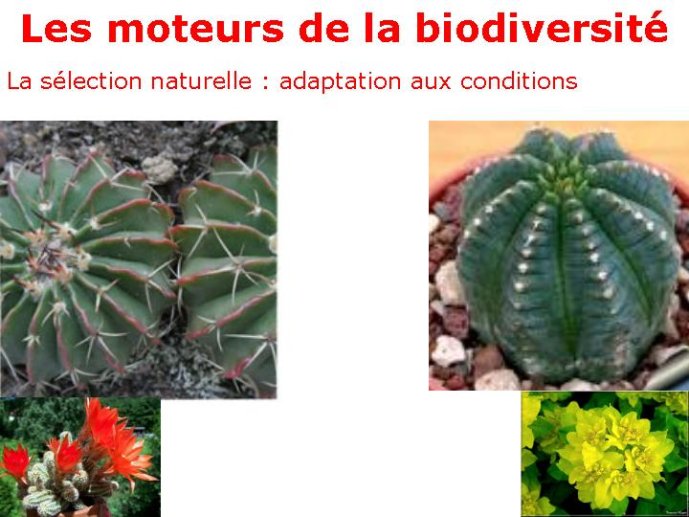 Les moteurs de la biodiversité

La sélection naturelle : adaptation aux conditions